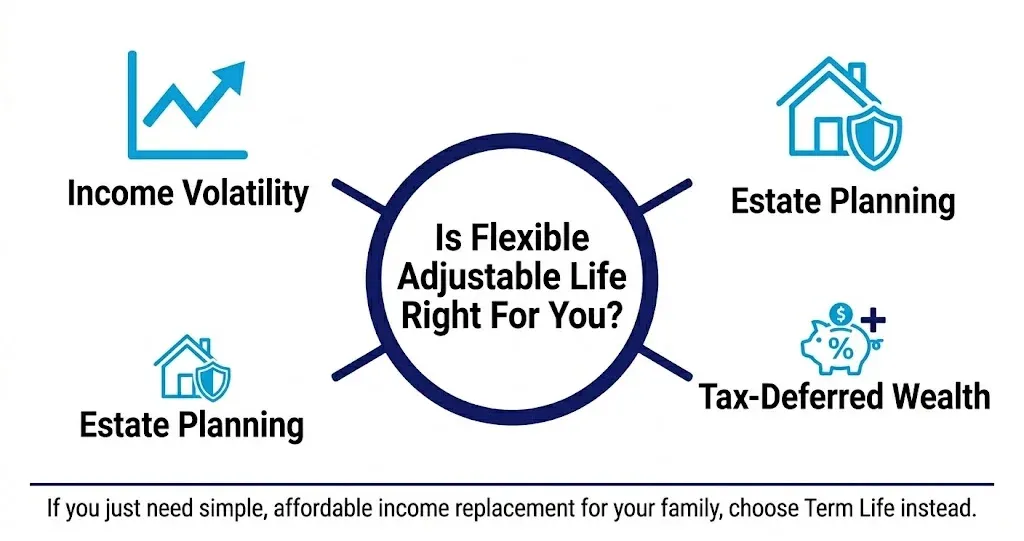 Income Volatility

Estate Planning

Is Flexible Adjustable Life Right For You?

Estate Planning

$
%

Tax-Deferred Wealth

If you just need simple, affordable income replacement for your family, choose Term Life instead.